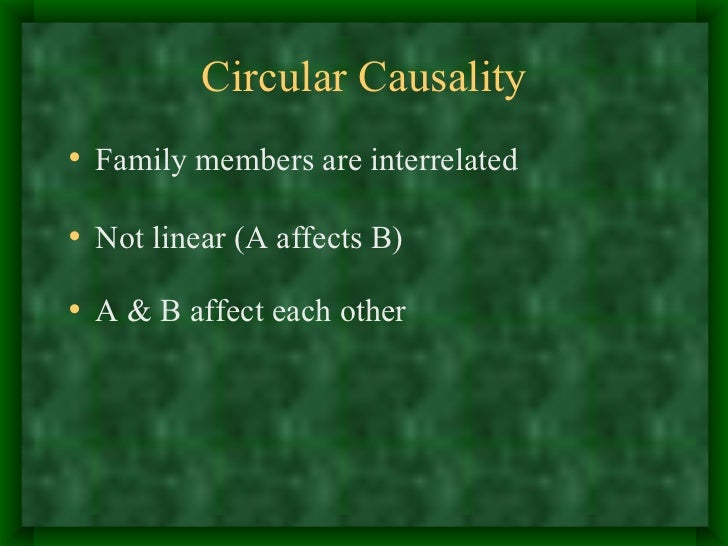 Circular Causality

• Family members are interrelated

• Not linear (A affects B)

• A & B affect each other